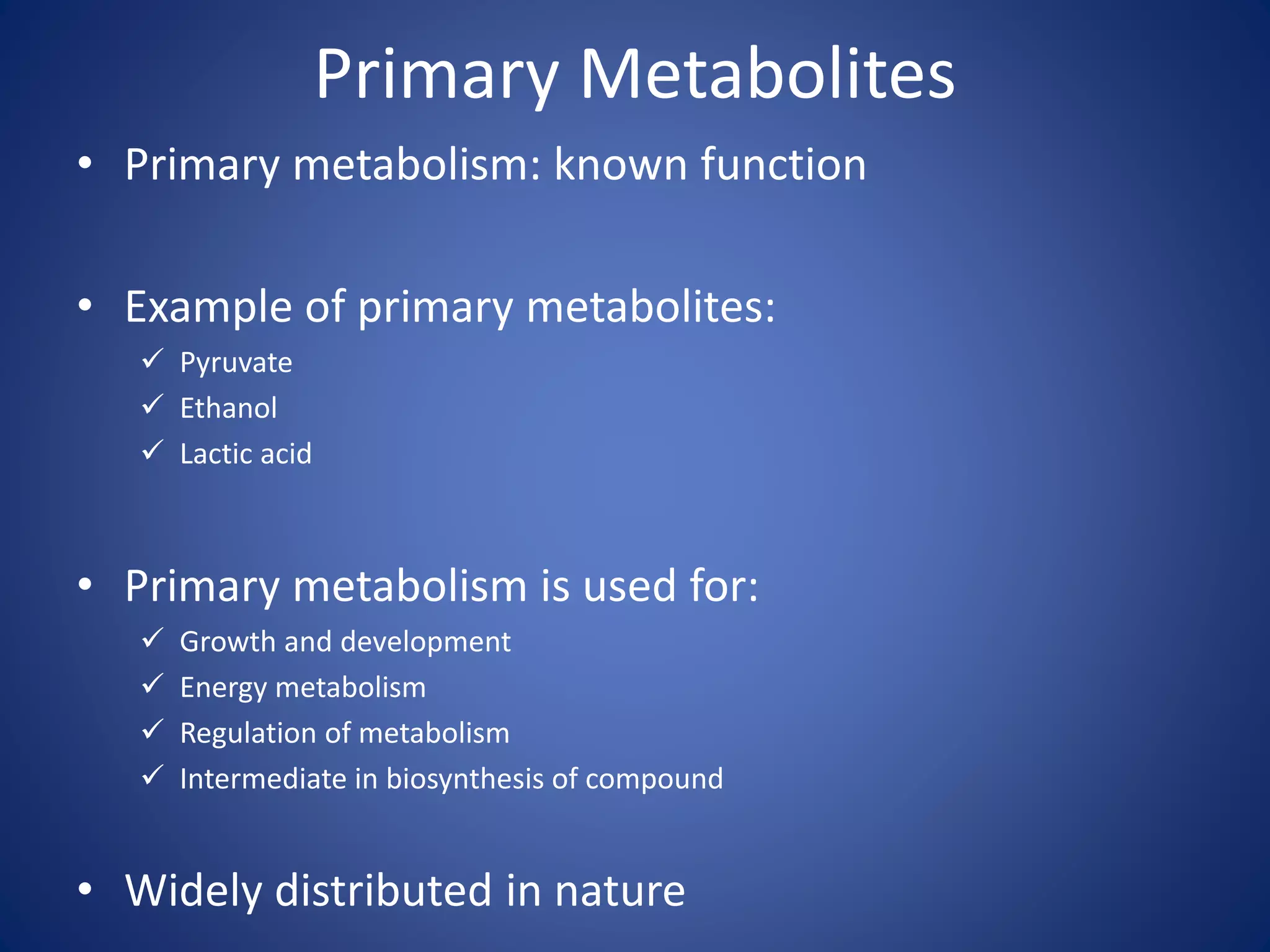 Primary Metabolites

• Primary metabolism: known function

• Example of primary metabolites:
✓ Pyruvate
✓ Ethanol
✓ Lactic acid

• Primary metabolism is used for:
✓ Growth and development
✓ Energy metabolism
✓ Regulation of metabolism
✓ Intermediate in biosynthesis of compound

• Widely distributed in nature